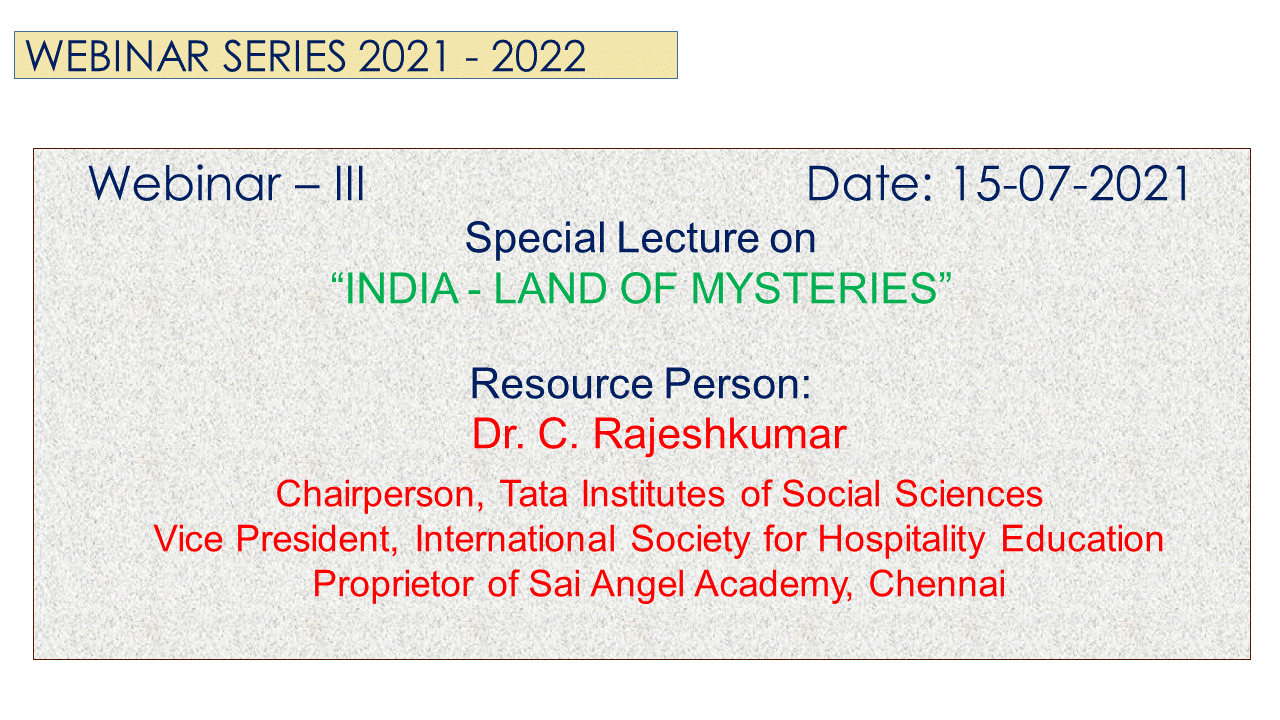 WEBINAR SERIES 2021 - 2022

Webinar – III Date: 15-07-2021

Special Lecture on
“INDIA - LAND OF MYSTERIES”

Resource Person:
Dr. C. Rajeshkumar

Chairperson, Tata Institutes of Social Sciences
Vice President, International Society for Hospitality Education
Proprietor of Sai Angel Academy, Chennai